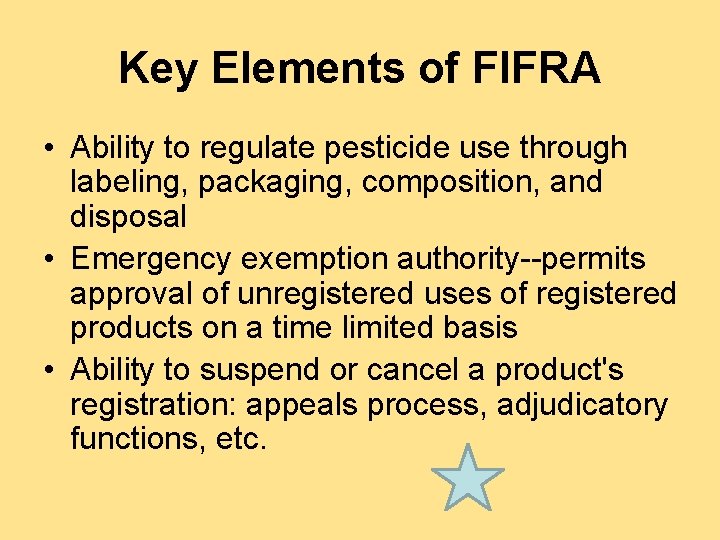 Key Elements of FIFRA

• Ability to regulate pesticide use through labeling, packaging, composition, and disposal
• Emergency exemption authority--permits approval of unregistered uses of registered products on a time limited basis
• Ability to suspend or cancel a product's registration: appeals process, adjudicatory functions, etc.